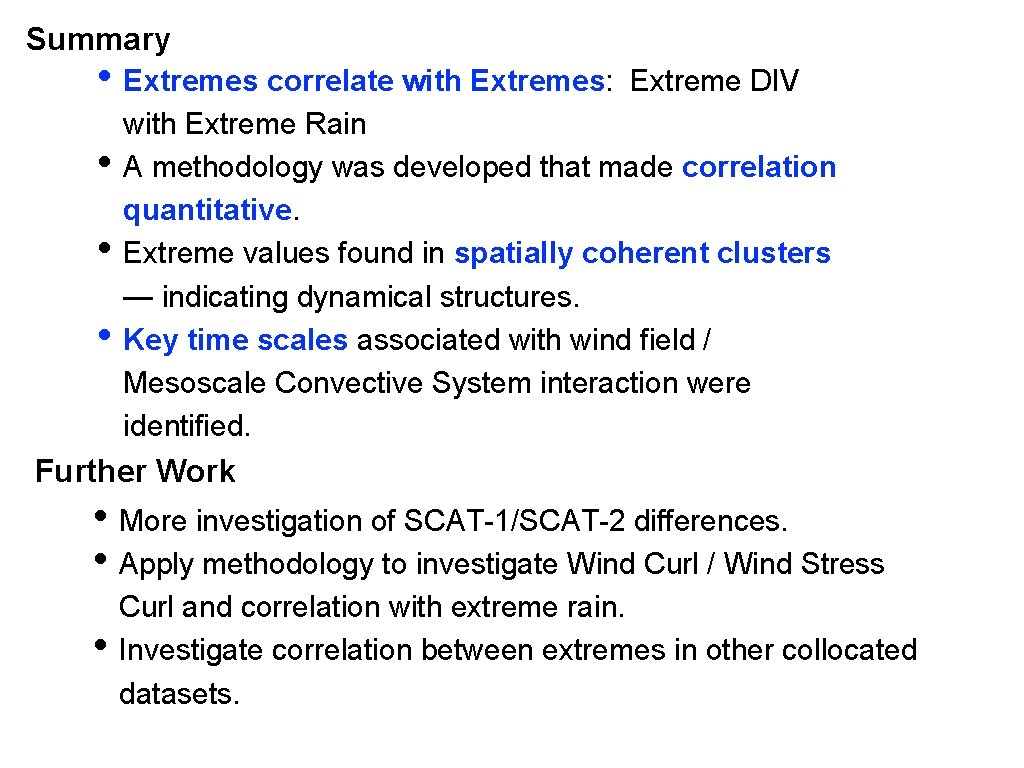 Summary

• Extremes correlate with Extremes: Extreme DIV with Extreme Rain
• A methodology was developed that made correlation quantitative.
• Extreme values found in spatially coherent clusters — indicating dynamical structures.
• Key time scales associated with wind field / Mesoscale Convective System interaction were identified.

Further Work

• More investigation of SCAT-1/SCAT-2 differences.
• Apply methodology to investigate Wind Curl / Wind Stress Curl and correlation with extreme rain.
• Investigate correlation between extremes in other collocated datasets.